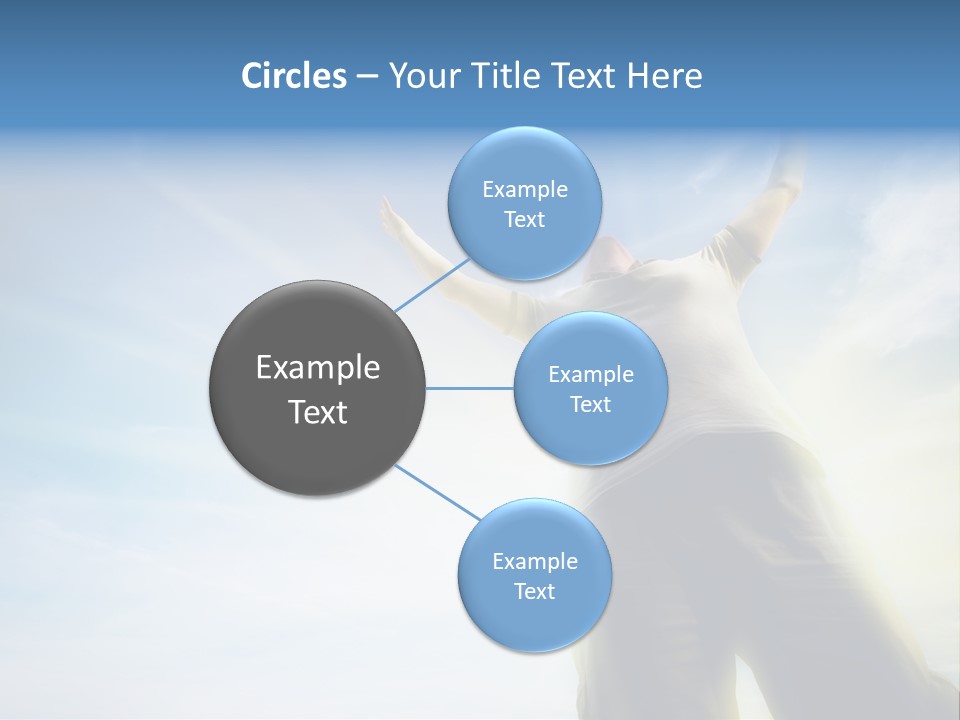 Circles – Your Title Text Here

Example Text

Example Text

Example Text

Example Text